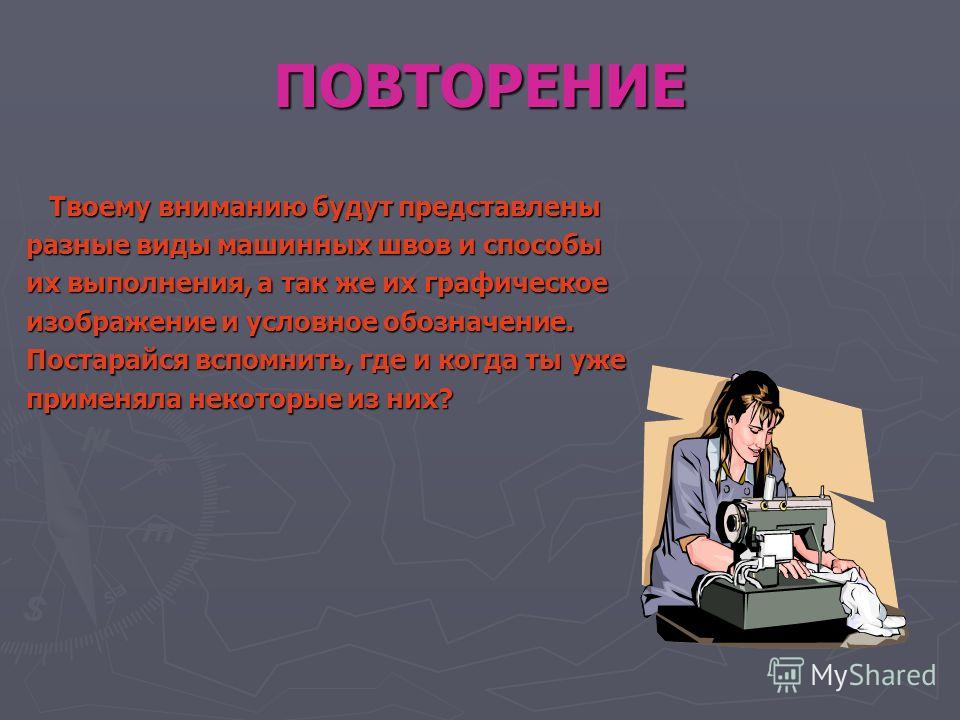 ПОВТОРЕНИЕ

Твоему вниманию будут представлены разные виды машинных швов и способы их выполнения, а так же их графическое изображение и условное обозначение. Постарайся вспомнить, где и когда ты уже применяла некоторые из них?

MyShared